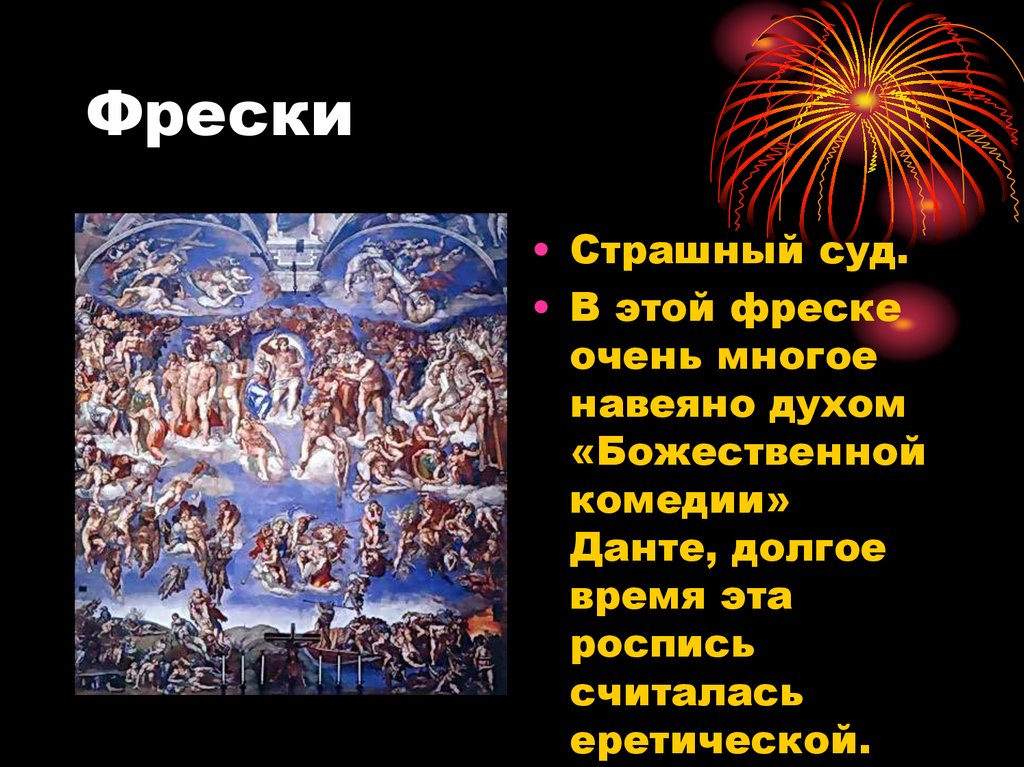 Фрески

• Страшный суд.
• В этой фреске очень многое навеяно духом «Божественной комедии» Данте, долгое время эта роспись считалась еретической.